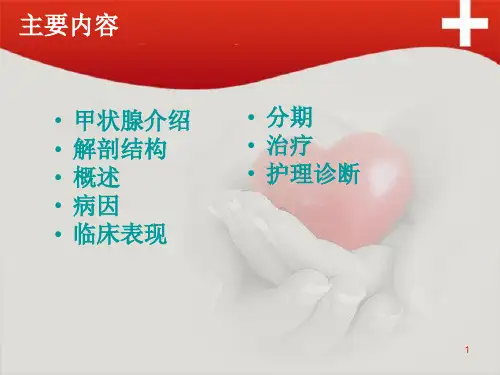 主要内容

• 甲状腺介绍
• 解剖结构
• 概述
• 病因
• 临床表现

• 分期
• 治疗
• 护理诊断

1